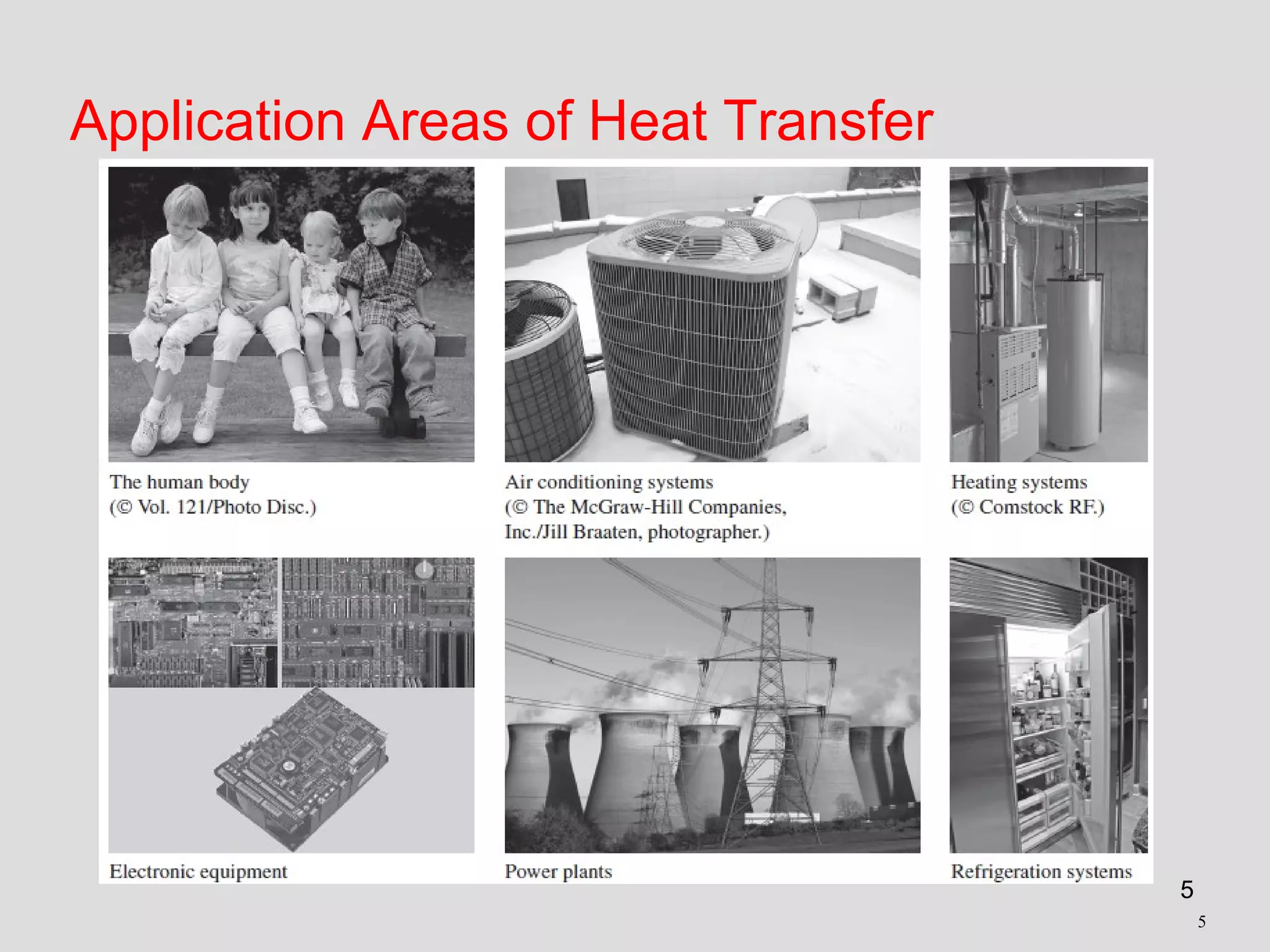 Application Areas of Heat Transfer

The human body
(© Vol. 121/Photo Disc.)

Air conditioning systems
(© The McGraw-Hill Companies, Inc./Jill Braaten, photographer.)

Heating systems
(© Comstock RF.)

Electronic equipment

Power plants

Refrigeration systems

5

5